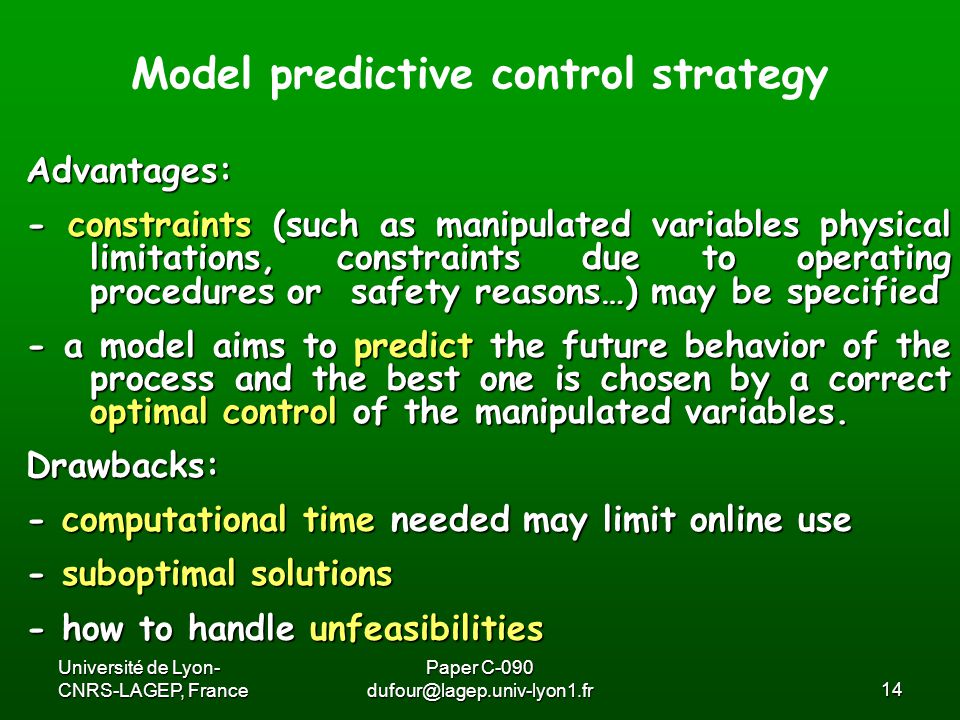 Model predictive control strategy

Advantages:

- constraints (such as manipulated variables physical limitations, constraints due to operating procedures or safety reasons…) may be specified

- a model aims to predict the future behavior of the process and the best one is chosen by a correct optimal control of the manipulated variables.

Drawbacks:

- computational time needed may limit online use

- suboptimal solutions

- how to handle unfeasibilities

Université de Lyon-
CNRS-LAGEP, France

Paper C-090
dufour@lagep.univ-lyon1.fr

14